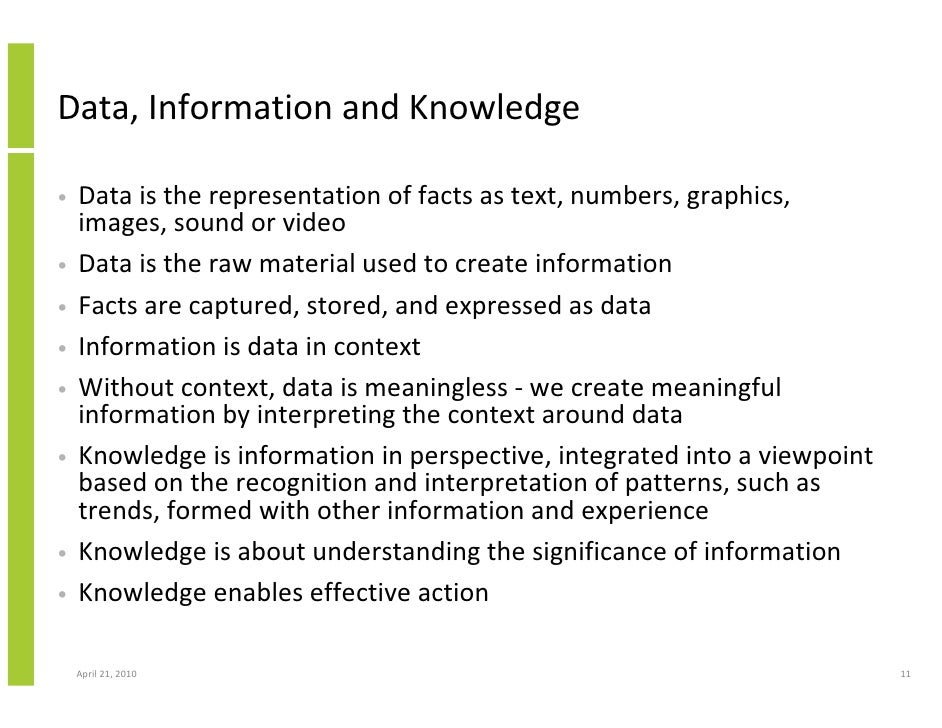 Data, Information and Knowledge

• Data is the representation of facts as text, numbers, graphics, images, sound or video
• Data is the raw material used to create information
• Facts are captured, stored, and expressed as data
• Information is data in context
• Without context, data is meaningless - we create meaningful information by interpreting the context around data
• Knowledge is information in perspective, integrated into a viewpoint based on the recognition and interpretation of patterns, such as trends, formed with other information and experience
• Knowledge is about understanding the significance of information
• Knowledge enables effective action

April 21, 2010

11